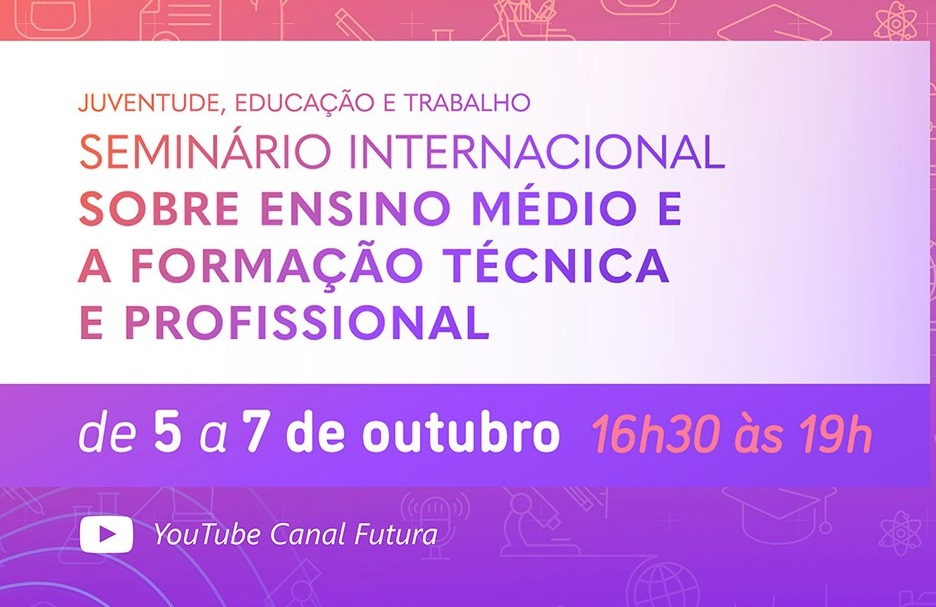 JUVENTUDE, EDUCAÇÃO E TRABALHO
SEMINÁRIO INTERNACIONAL
SOBRE ENSINO MÉDIO E A FORMAÇÃO TÉCNICA E PROFISSIONAL

de 5 a 7 de outubro 16h30 às 19h

YouTube Canal Futura